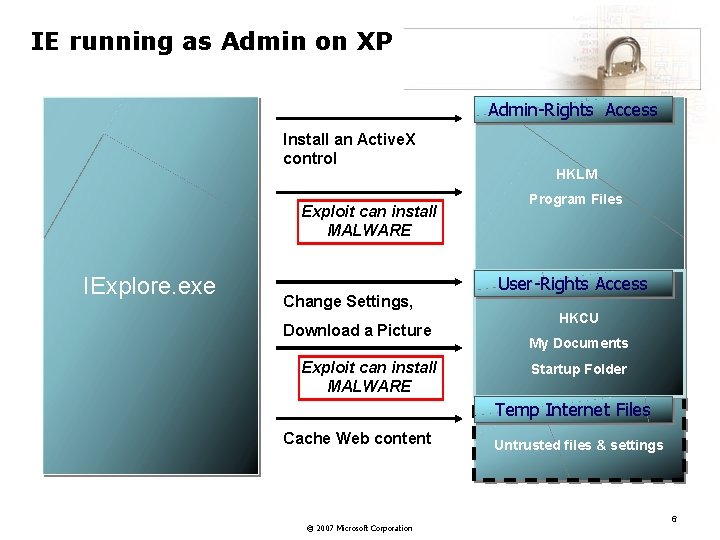 IE running as Admin on XP

IExplore.exe

Install an ActiveX control

Exploit can install MALWARE

Change Settings,

Download a Picture

Exploit can install MALWARE

Cache Web content

Admin-Rights Access

HKLM

Program Files

User-Rights Access

HKCU

My Documents

Startup Folder

Temp Internet Files

Untrusted files & settings

© 2007 Microsoft Corporation

6